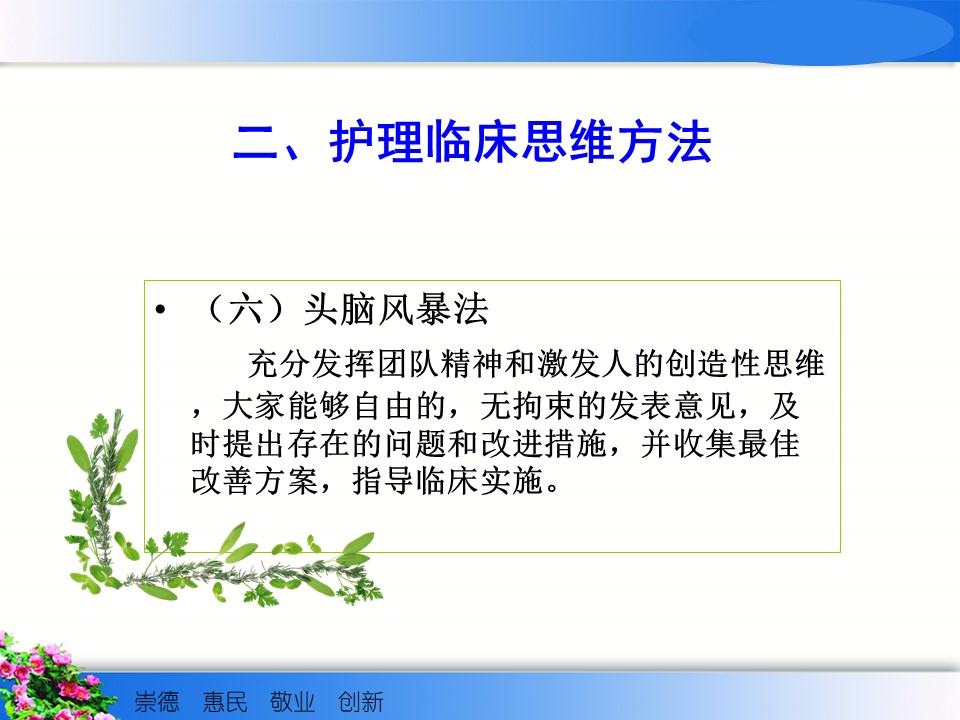 二、护理临床思维方法

• （六）头脑风暴法

充分发挥团队精神和激发人的创造性思维，大家能够自由的，无拘束的发表意见，及时提出存在的问题和改进措施，并收集最佳改善方案，指导临床实施。

崇德　惠民　敬业　创新